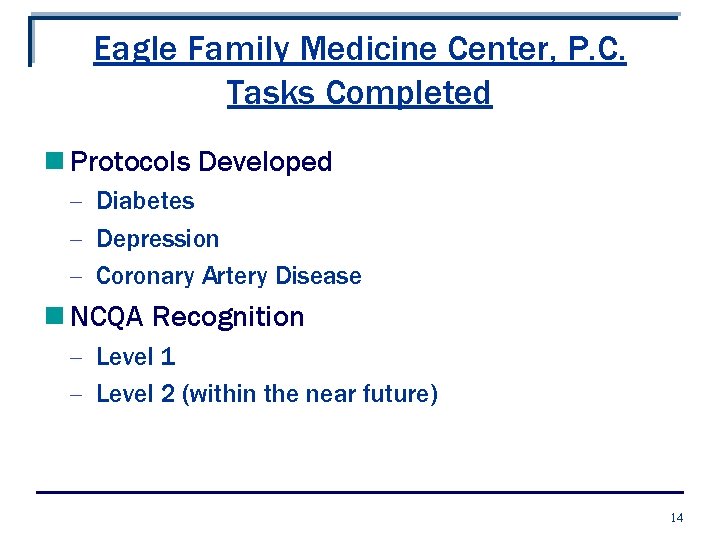 Eagle Family Medicine Center, P.C.
Tasks Completed

Protocols Developed
– Diabetes
– Depression
– Coronary Artery Disease

NCQA Recognition
– Level 1
– Level 2 (within the near future)

14